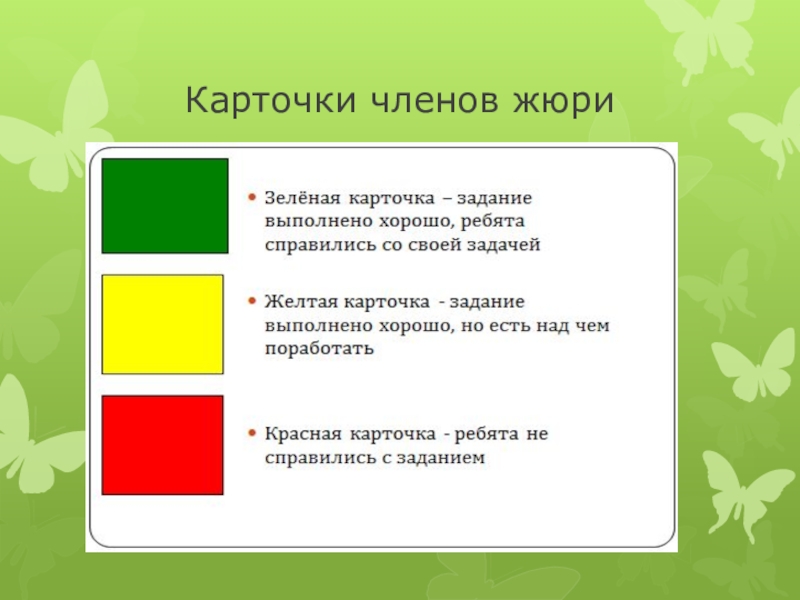 Карточки членов жюри

• Зелёная карточка – задание выполнено хорошо, ребята справились со своей задачей

• Желтая карточка - задание выполнено хорошо, но есть над чем поработать

• Красная карточка - ребята не справились с заданием